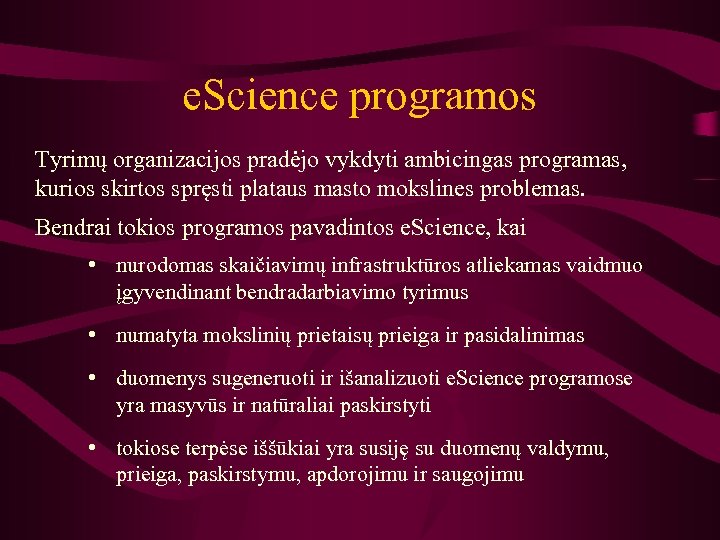 eScience programos

Tyrimų organizacijos pradėjo vykdyti ambicingas programas, kurios skirtos spręsti plataus masto mokslines problemas.

Bendrai tokios programos pavadintos eScience, kai

• nurodomas skaičiavimų infrastruktūros atliekamas vaidmuo įgyvendinant bendradarbiavimo tyrimus

• numatyta mokslinių prietaisų prieiga ir pasidalinimas

• duomenys sugeneruoti ir išanalizuoti eScience programose yra masyvūs ir natūraliai paskirstyti

• tokiose terpėse iššūkiai yra susiję su duomenų valdymu, prieiga, paskirstymu, apdorojimu ir saugojimu